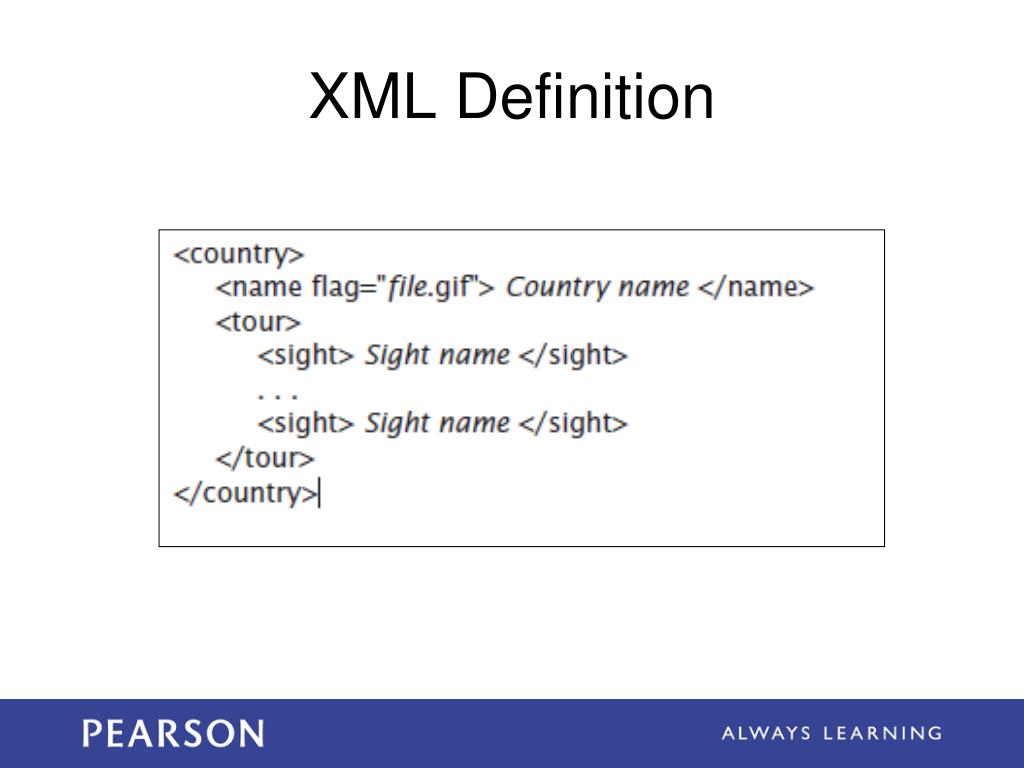 XML Definition

<country>
<name flag="file.gif"> Country name </name>
<tour>
<sight> Sight name </sight>
. . .
<sight> Sight name </sight>
</tour>
</country>

PEARSON

ALWAYS LEARNING